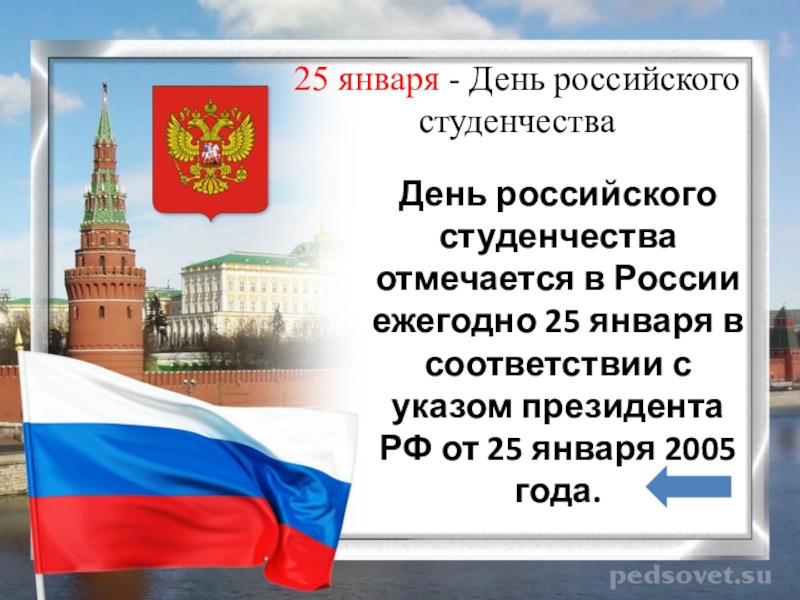 25 января - День российского студенчества

День российского студенчества отмечается в России ежегодно 25 января в соответствии с указом президента РФ от 25 января 2005 года.

pedsovet.su